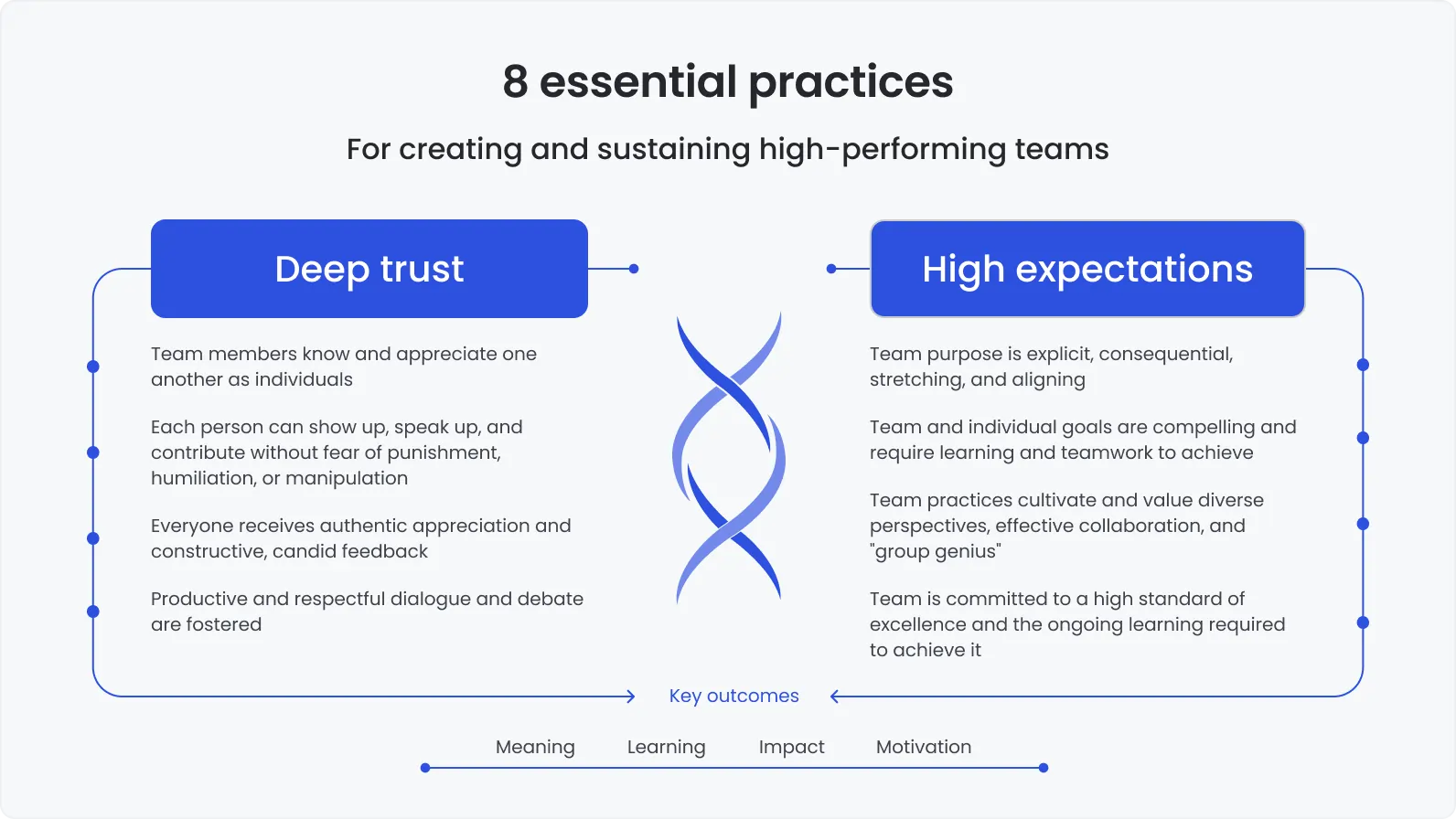 8 essential practices

For creating and sustaining high-performing teams

Deep trust

Team members know and appreciate one another as individuals

Each person can show up, speak up, and contribute without fear of punishment, humiliation, or manipulation

Everyone receives authentic appreciation and constructive, candid feedback

Productive and respectful dialogue and debate are fostered

High expectations

Team purpose is explicit, consequential, stretching, and aligning

Team and individual goals are compelling and require learning and teamwork to achieve

Team practices cultivate and value diverse perspectives, effective collaboration, and "group genius"

Team is committed to a high standard of excellence and the ongoing learning required to achieve it

Key outcomes

Meaning Learning Impact Motivation